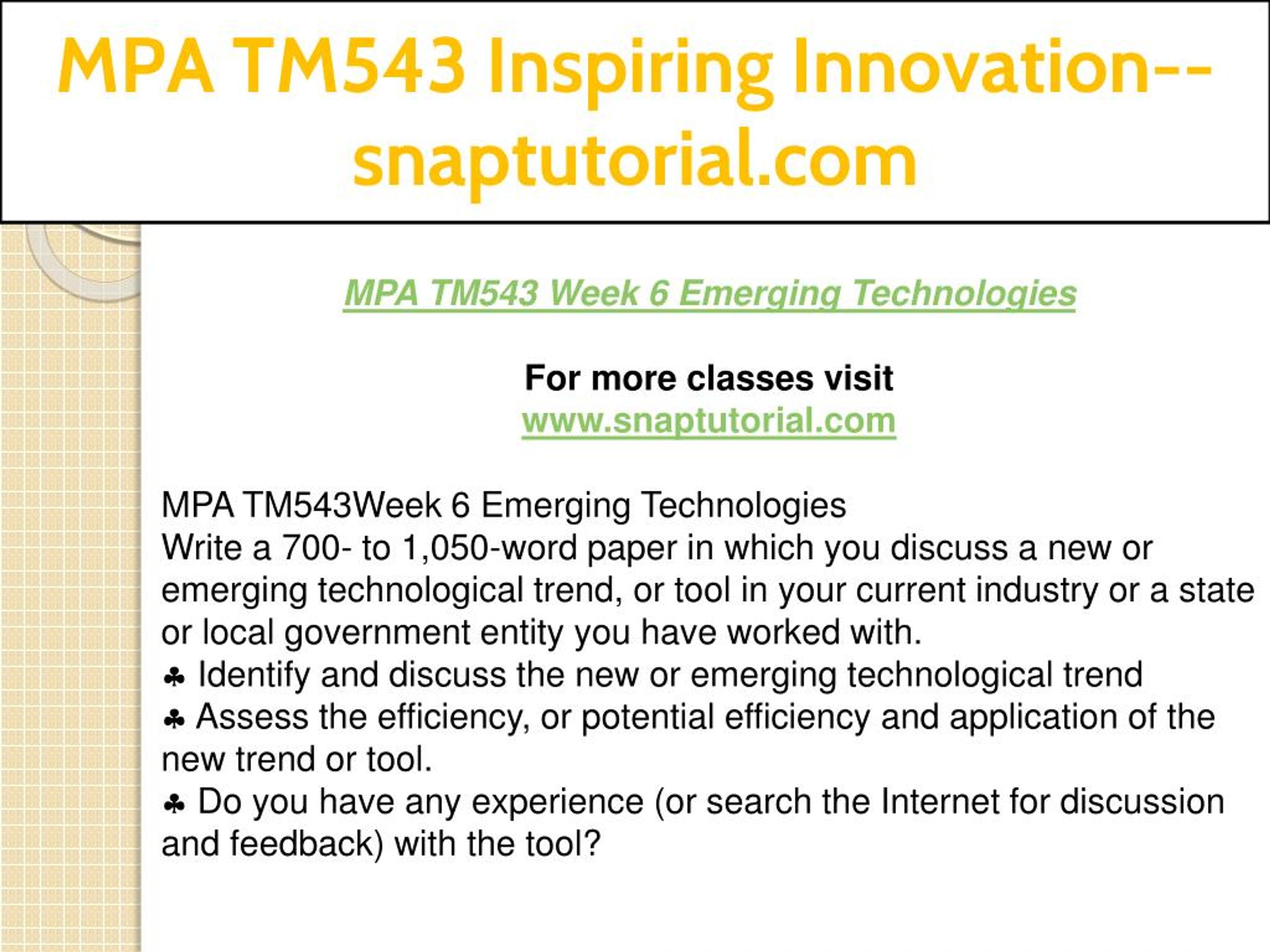 MPA TM543 Inspiring Innovation--snaptutorial.com

MPA TM543 Week 6 Emerging Technologies

For more classes visit
www.snaptutorial.com

MPA TM543Week 6 Emerging Technologies
Write a 700- to 1,050-word paper in which you discuss a new or emerging technological trend, or tool in your current industry or a state or local government entity you have worked with.
♣ Identify and discuss the new or emerging technological trend
♣ Assess the efficiency, or potential efficiency and application of the new trend or tool.
♣ Do you have any experience (or search the Internet for discussion and feedback) with the tool?